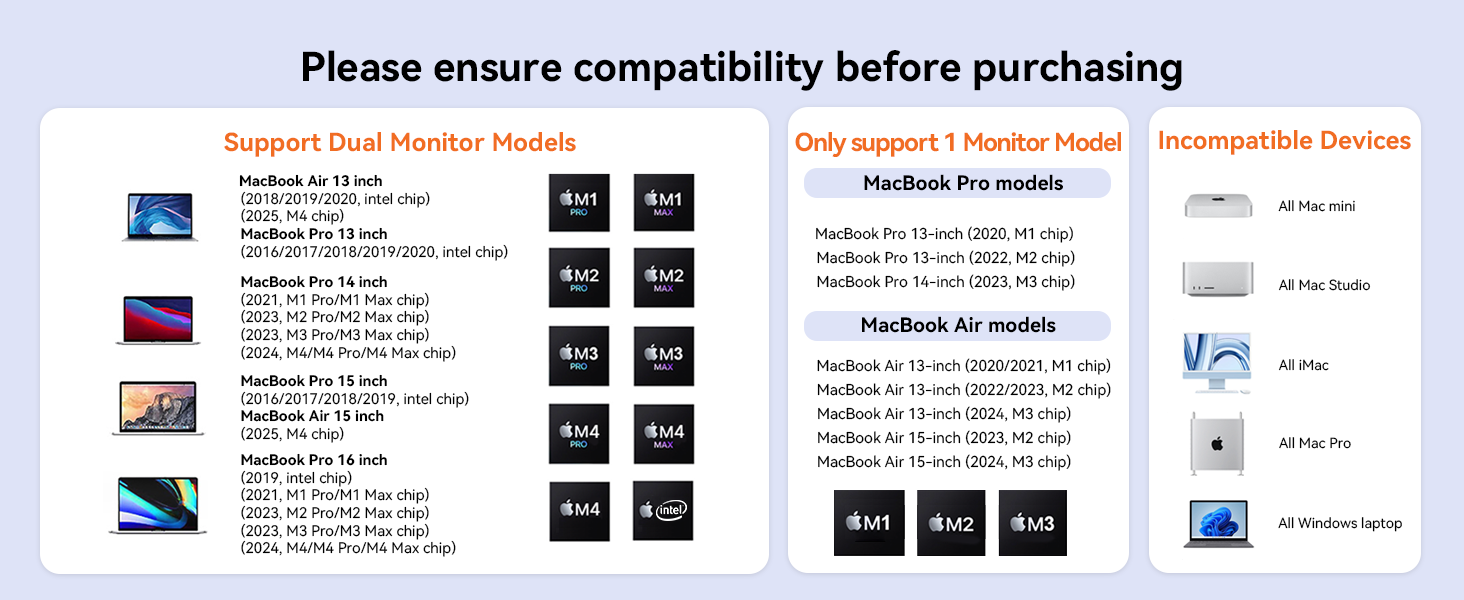 Please ensure compatibility before purchasing

Support Dual Monitor Models

MacBook Air 13 inch
(2018/2019/2020, intel chip)
(2025, M4 chip)
MacBook Pro 13 inch
(2016/2017/2018/2019/2020, intel chip)

MacBook Pro 14 inch
(2021, M1 Pro/M1 Max chip)
(2023, M2 Pro/M2 Max chip)
(2023, M3 Pro/M3 Max chip)
(2024, M4/M4 Pro/M4 Max chip)

MacBook Pro 15 inch
(2016/2017/2018/2019, intel chip)
MacBook Air 15 inch
(2025, M4 chip)

MacBook Pro 16 inch
(2019, intel chip)
(2021, M1 Pro/M1 Max chip)
(2023, M2 Pro/M2 Max chip)
(2023, M3 Pro/M3 Max chip)
(2024, M4/M4 Pro/M4 Max chip)

M1 PRO
M1 MAX
M2 PRO
M2 MAX
M3 PRO
M3 MAX
M4 PRO
M4 MAX
M4
intel

Only support 1 Monitor Model

MacBook Pro models

MacBook Pro 13-inch (2020, M1 chip)
MacBook Pro 13-inch (2022, M2 chip)
MacBook Pro 14-inch (2023, M3 chip)

MacBook Air models

MacBook Air 13-inch (2020/2021, M1 chip)
MacBook Air 13-inch (2022/2023, M2 chip)
MacBook Air 13-inch (2024, M3 chip)
MacBook Air 15-inch (2023, M2 chip)
MacBook Air 15-inch (2024, M3 chip)

M1
M2
M3

Incompatible Devices

All Mac mini
All Mac Studio
All iMac
All Mac Pro
All Windows laptop